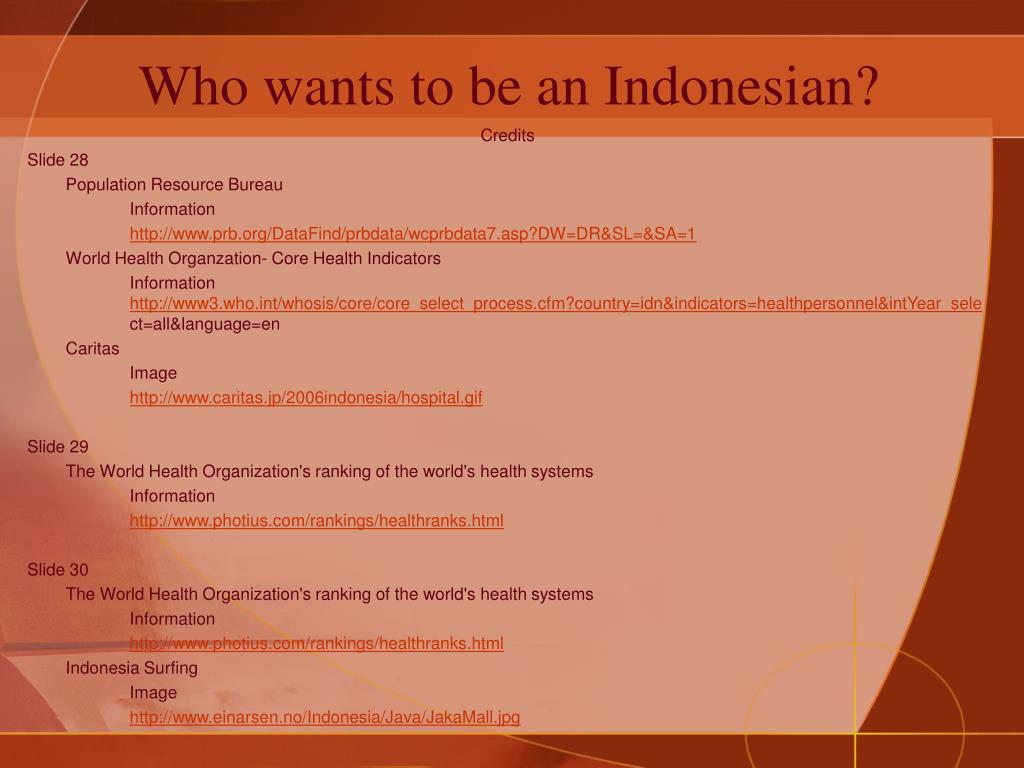 Who wants to be an Indonesian?

Credits

Slide 28

Population Resource Bureau

Information

http://www.prb.org/DataFind/prbdata/wcprbdata7.asp?DW=DR&SL=&SA=1

World Health Organzation- Core Health Indicators

Information

http://www3.who.int/whosis/core/core_select_process.cfm?country=idn&indicators=healthpersonnel&intYear_select=all&language=en

Caritas

Image

http://www.caritas.jp/2006indonesia/hospital.gif

Slide 29

The World Health Organization's ranking of the world's health systems

Information

http://www.photius.com/rankings/healthranks.html

Slide 30

The World Health Organization's ranking of the world's health systems

Information

http://www.photius.com/rankings/healthranks.html

Indonesia Surfing

Image

http://www.einarsen.no/Indonesia/Java/JakaMall.jpg